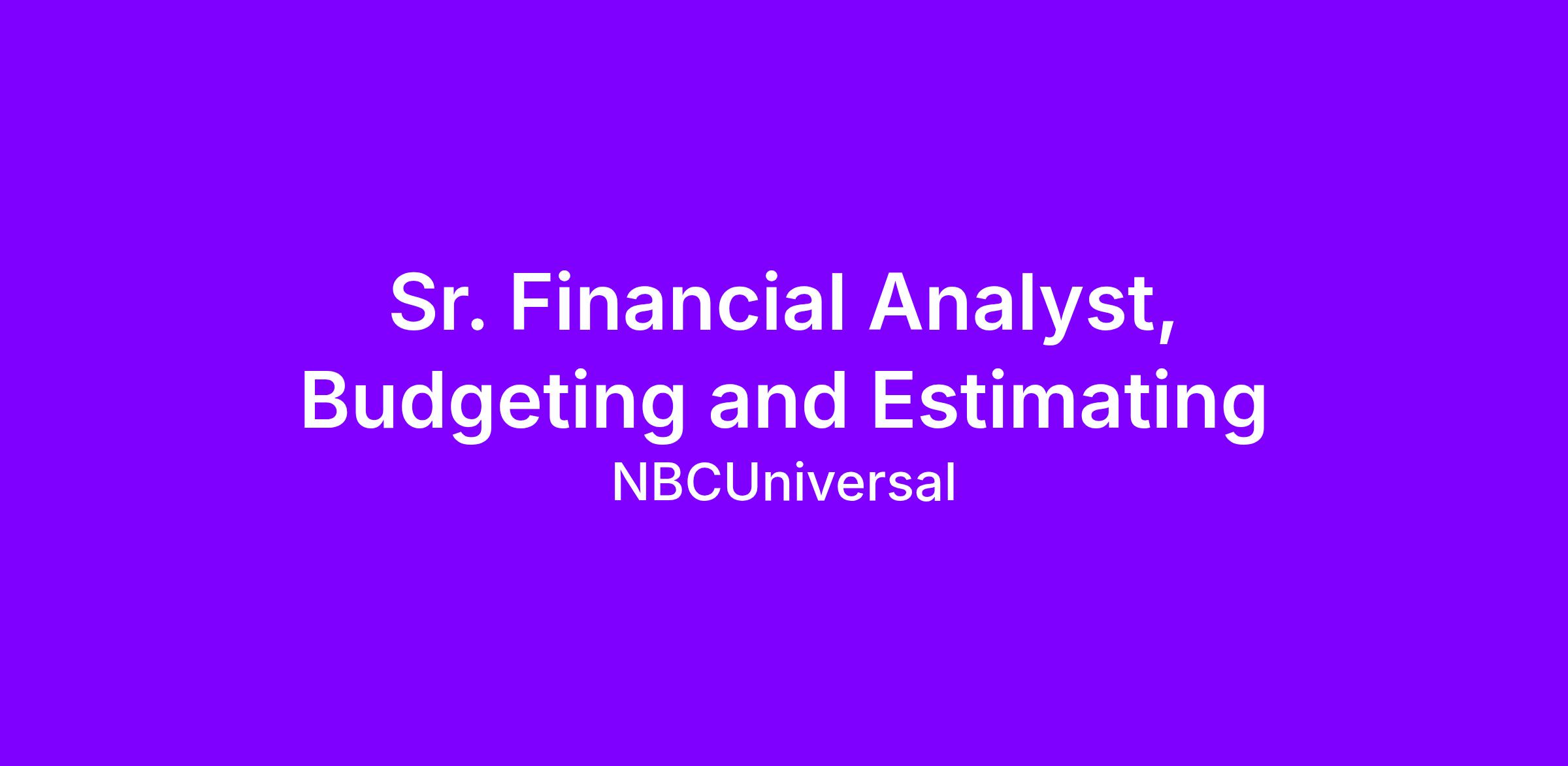 Sr. Financial Analyst, Budgeting and Estimating

NBCUniversal